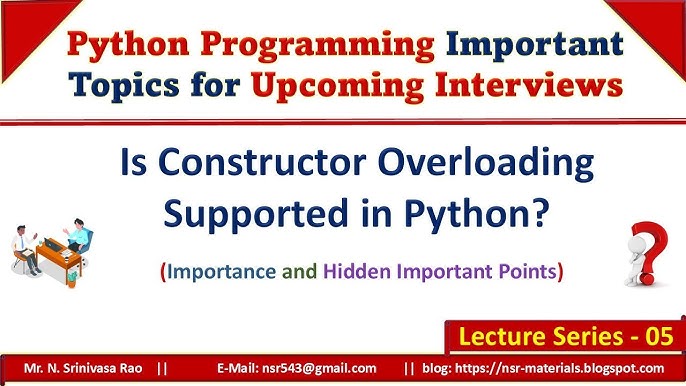 Python Programming Important Topics for Upcoming Interviews

Is Constructor Overloading Supported in Python?

(Importance and Hidden Important Points)

Lecture Series - 05

Mr. N. Srinivasa Rao || E-Mail: nsr543@gmail.com || blog: https://nsr-materials.blogspot.com